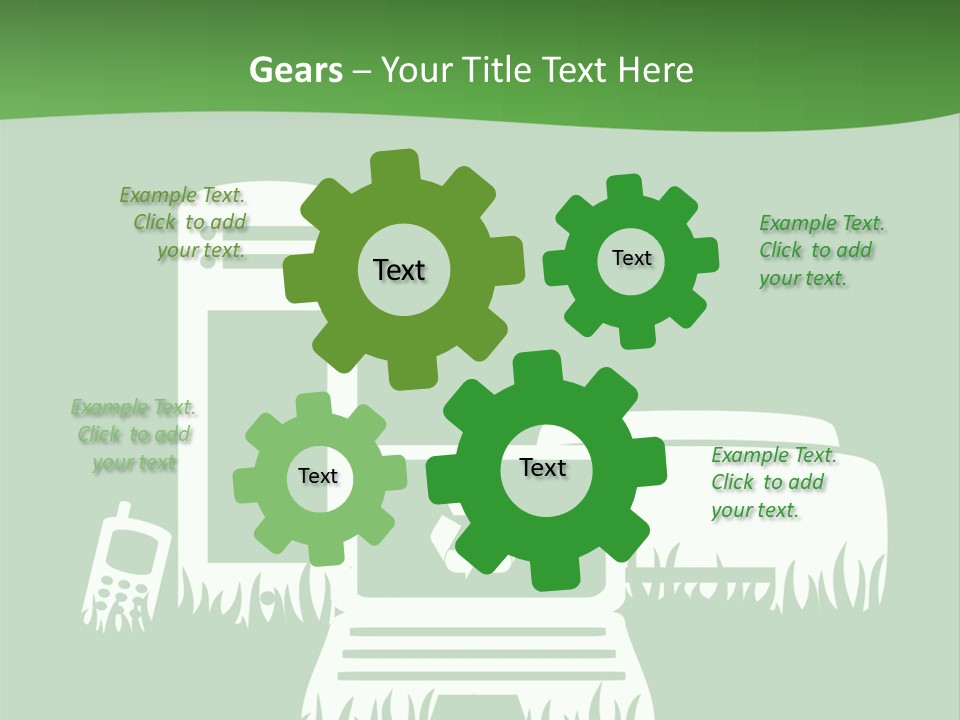 Gears – Your Title Text Here

Example Text. Click to add your text.

Text

Text

Example Text. Click to add your text.

Example Text. Click to add your text

Text

Text

Example Text. Click to add your text.